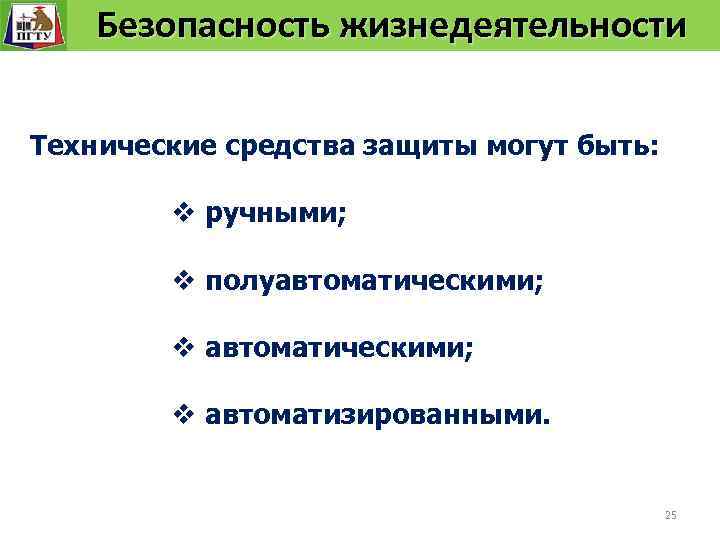 ПГТУ

Безопасность жизнедеятельности

Технические средства защиты могут быть:

❖ ручными;

❖ полуавтоматическими;

❖ автоматическими;

❖ автоматизированными.

25